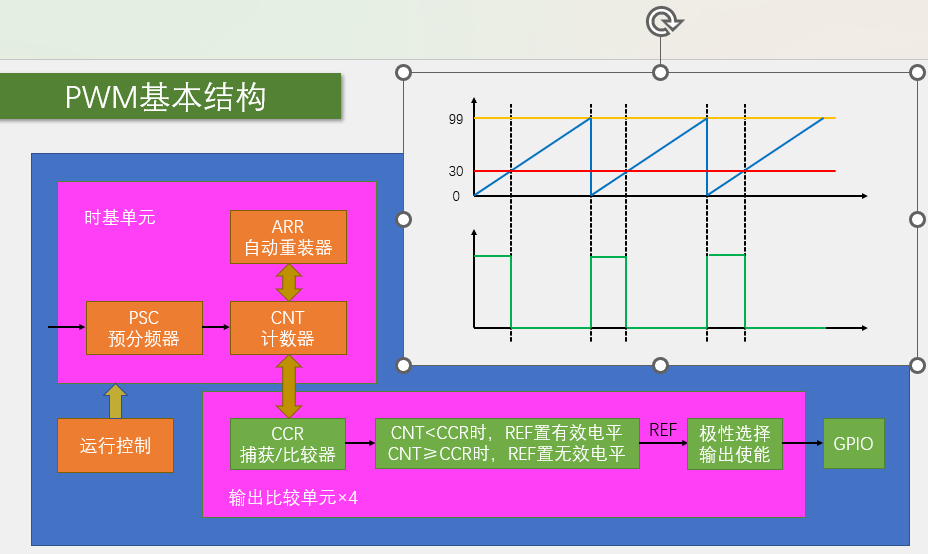 PWM基本结构

99

30

0

时基单元

ARR
自动重装器

PSC
预分频器

CNT
计数器

运行控制

CCR
捕获/比较器

CNT<CCR时，REF置有效电平
CNT≥CCR时，REF置无效电平

REF

极性选择
输出使能

GPIO

输出比较单元×4